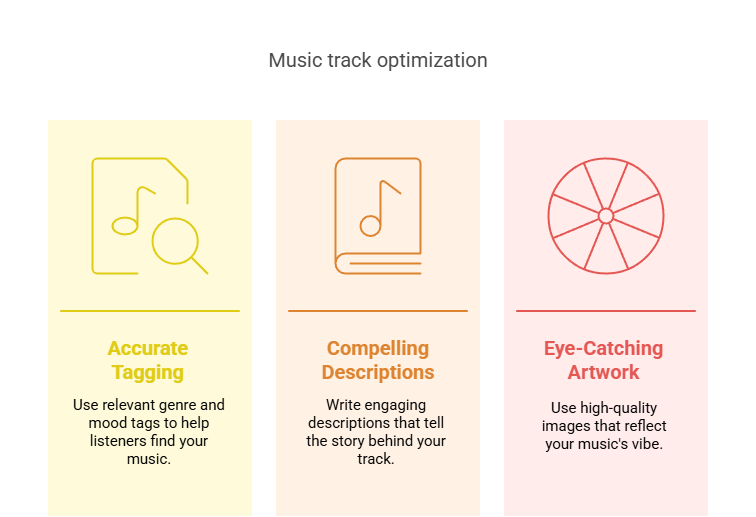 Music track optimization

Accurate Tagging

Use relevant genre and mood tags to help listeners find your music.

Compelling Descriptions

Write engaging descriptions that tell the story behind your track.

Eye-Catching Artwork

Use high-quality images that reflect your music's vibe.